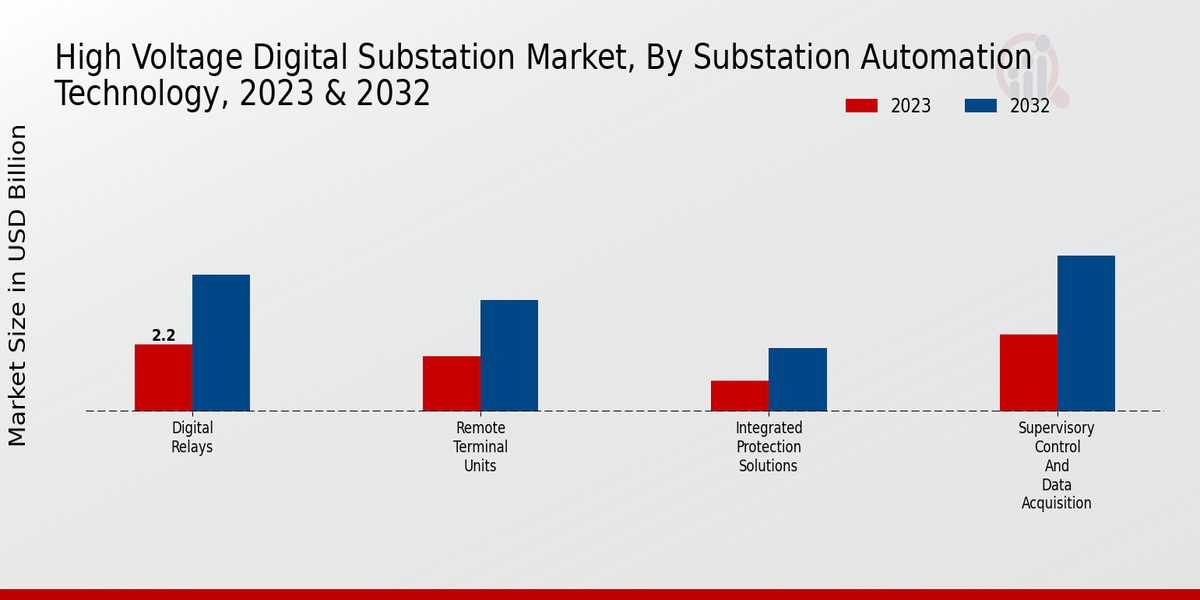 High Voltage Digital Substation Market, By Substation Automation Technology, 2023 & 2032

2023
2032

Market Size in USD Billion

2.2

Digital Relays

Remote Terminal Units

Integrated Protection Solutions

Supervisory Control And Data Acquisition